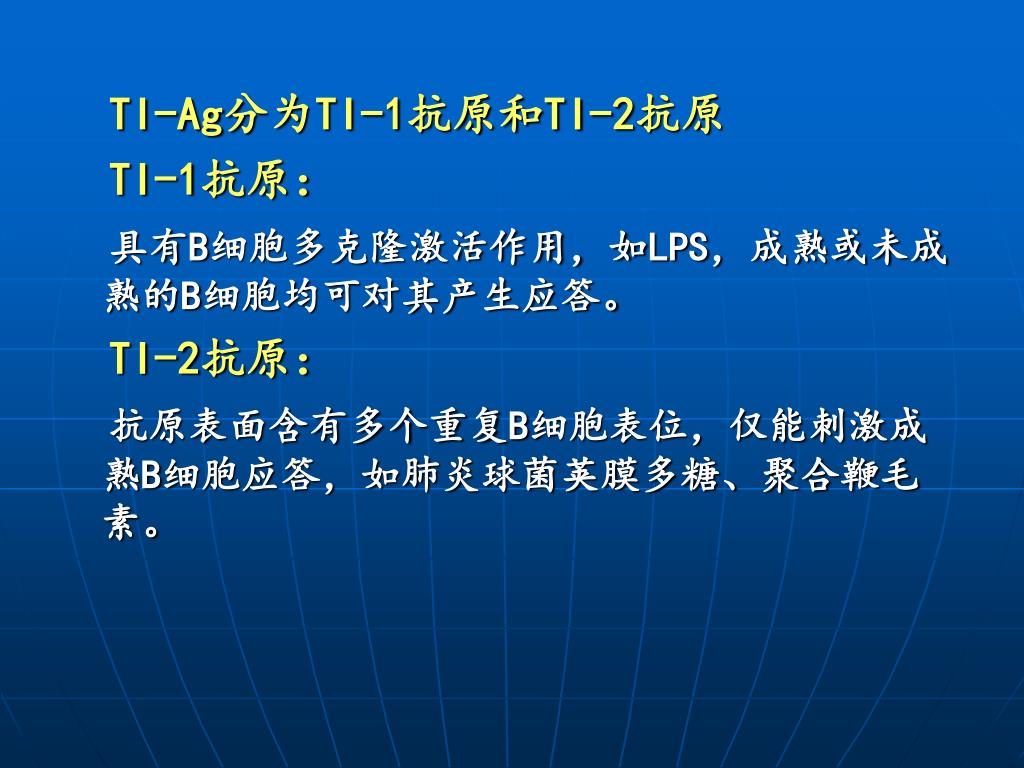 TI-Ag分为TI-1抗原和TI-2抗原

TI-1抗原：

具有B细胞多克隆激活作用，如LPS，成熟或未成熟的B细胞均可对其产生应答。

TI-2抗原：

抗原表面含有多个重复B细胞表位，仅能刺激成熟B细胞应答，如肺炎球菌荚膜多糖、聚合鞭毛素。